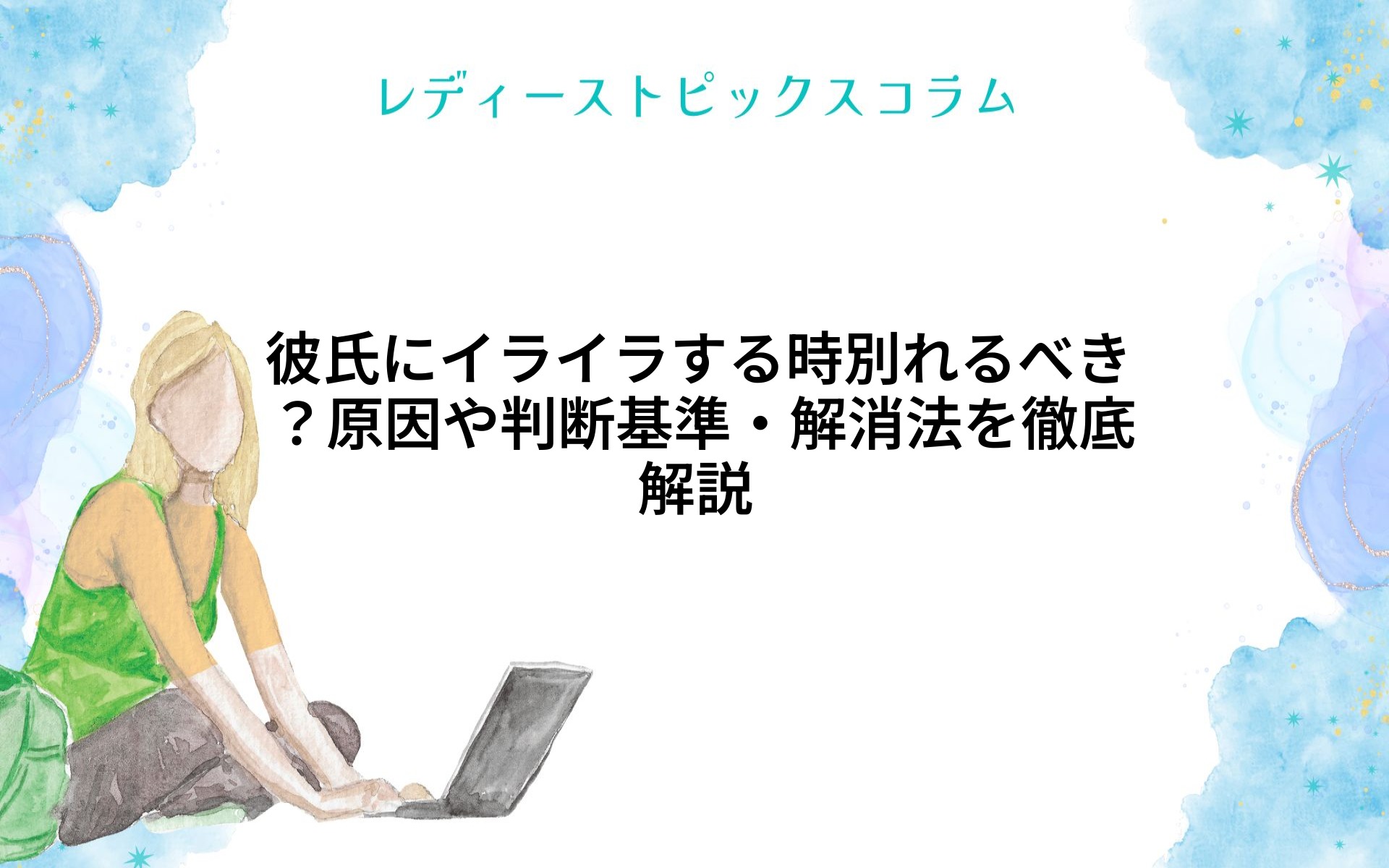 レディーストピックスコラム

彼氏にイライラする時別れるべき？原因や判断基準・解消法を徹底解説